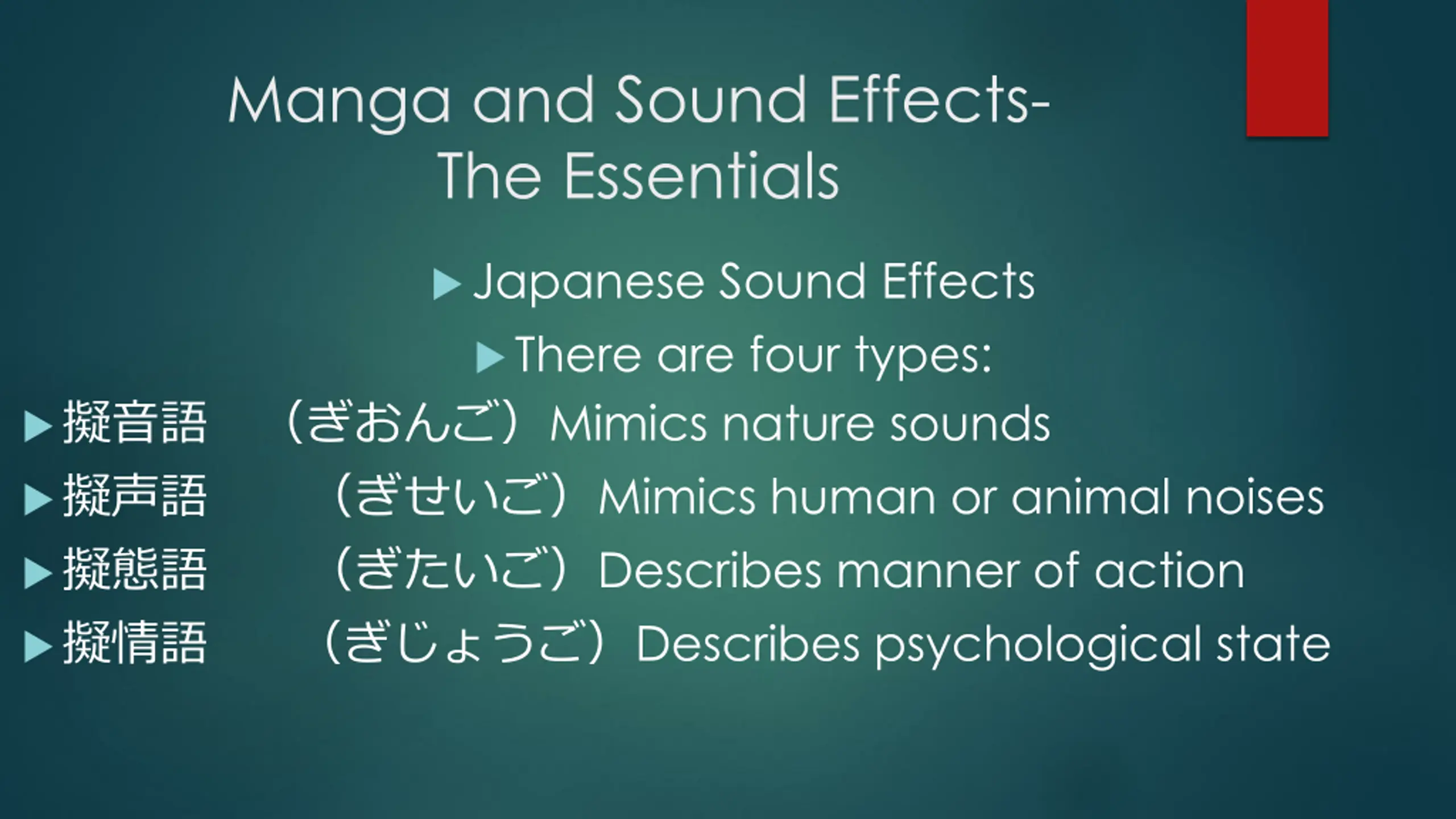 Manga and Sound Effects-
The Essentials

Japanese Sound Effects

There are four types:

擬音語 （ぎおんご）Mimics nature sounds

擬声語 （ぎせいご）Mimics human or animal noises

擬態語 （ぎたいご）Describes manner of action

擬情語 （ぎじょうご）Describes psychological state